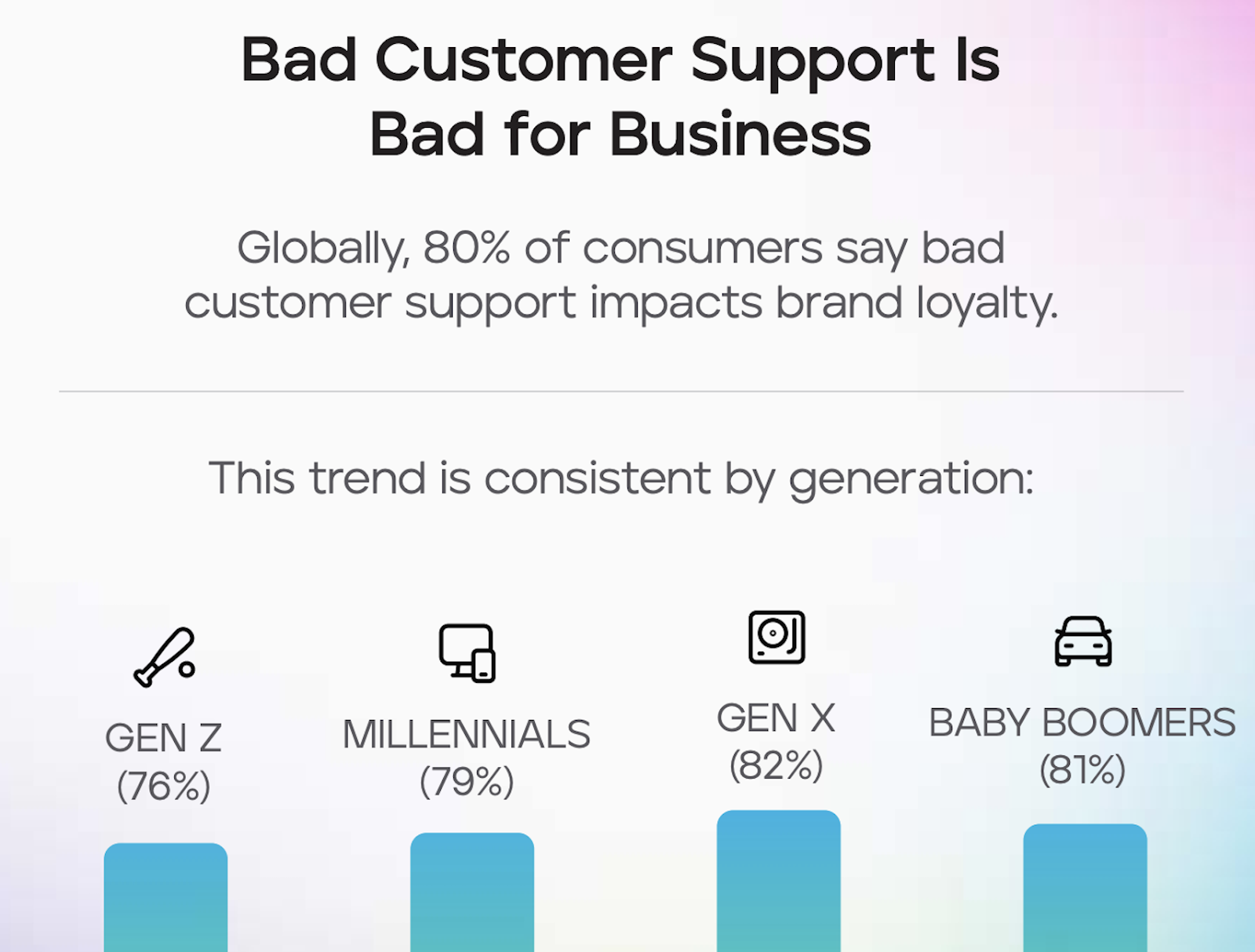 Bad Customer Support Is Bad for Business

Globally, 80% of consumers say bad customer support impacts brand loyalty.

This trend is consistent by generation:

GEN Z (76%)

MILLENNIALS (79%)

GEN X (82%)

BABY BOOMERS (81%)